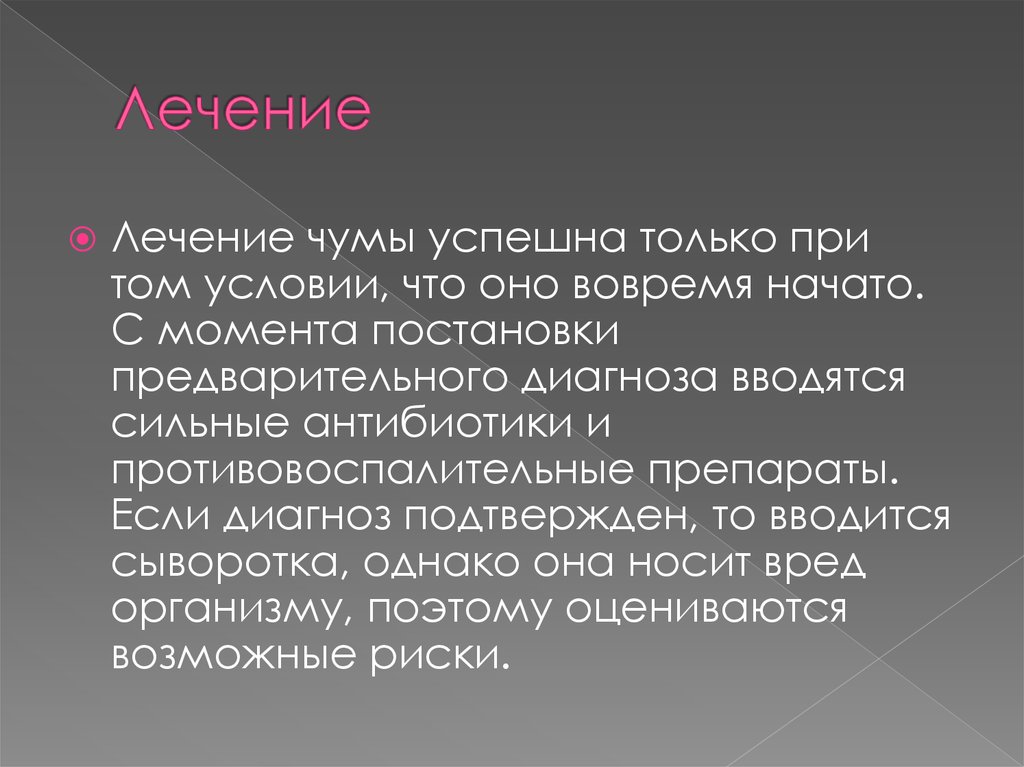 Лечение

Лечение чумы успешна только при том условии, что оно вовремя начато. С момента постановки предварительного диагноза вводятся сильные антибиотики и противовоспалительные препараты. Если диагноз подтвержден, то вводится сыворотка, однако она носит вред организму, поэтому оцениваются возможные риски.